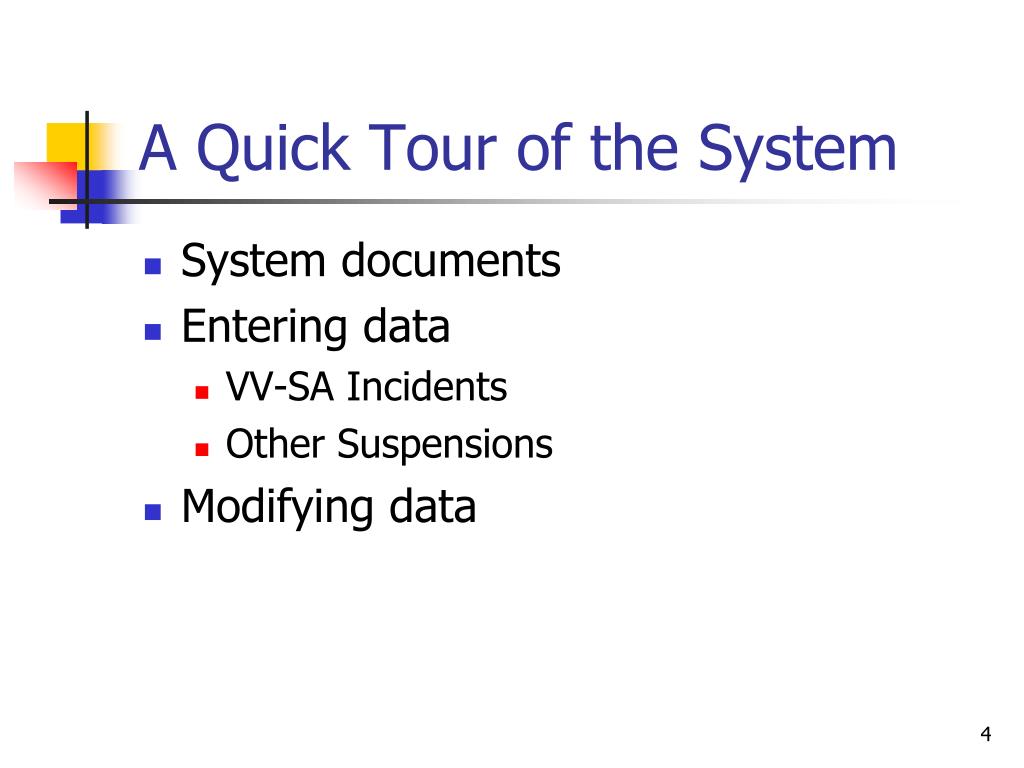 A Quick Tour of the System

System documents
Entering data
VV-SA Incidents
Other Suspensions
Modifying data

4